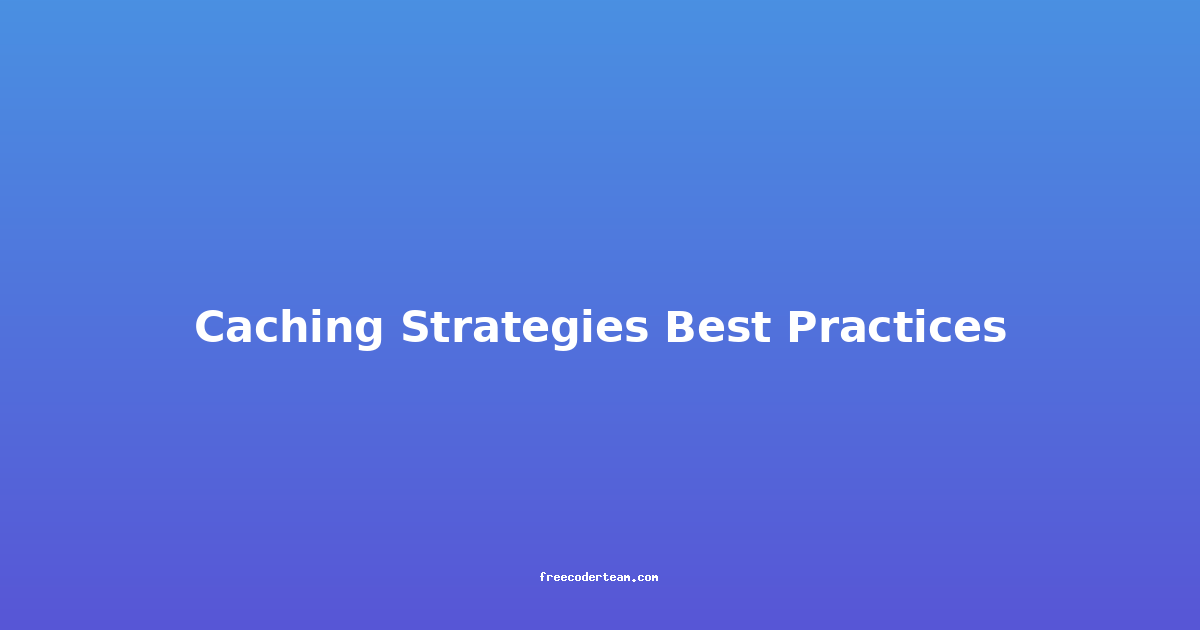 Caching Strategies Best Practices

freecoderteam.com